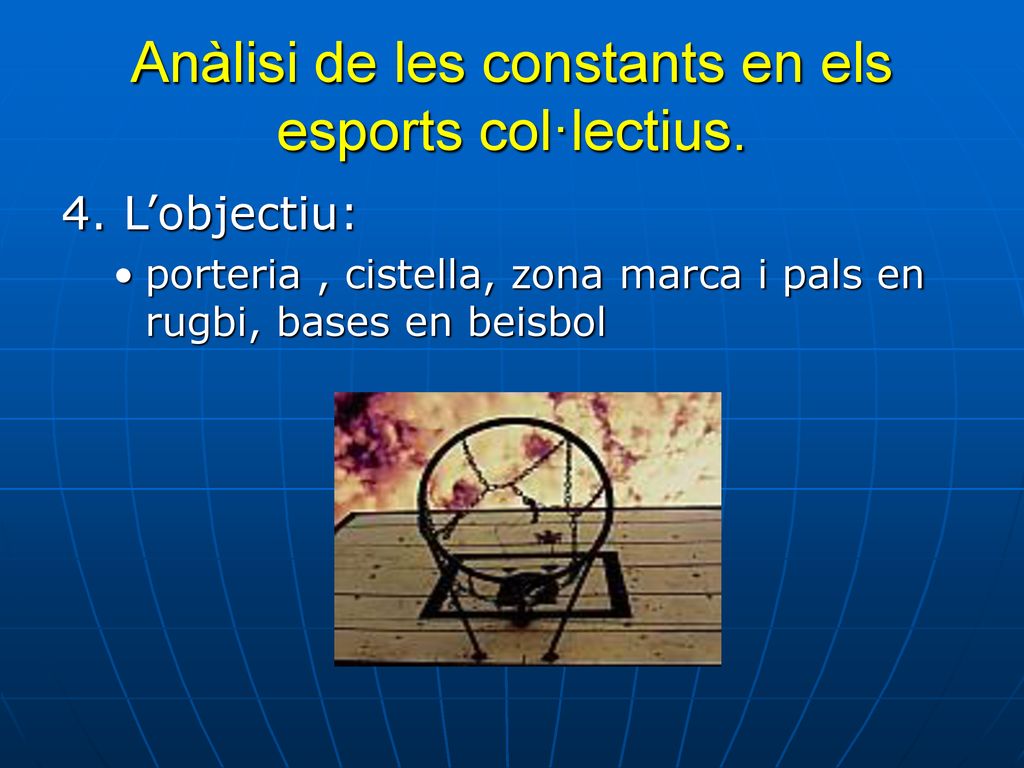 Anàlisi de les constants en els esports col·lectius.

4. L’objectiu:

• porteria , cistella, zona marca i pals en rugbi, bases en beisbol